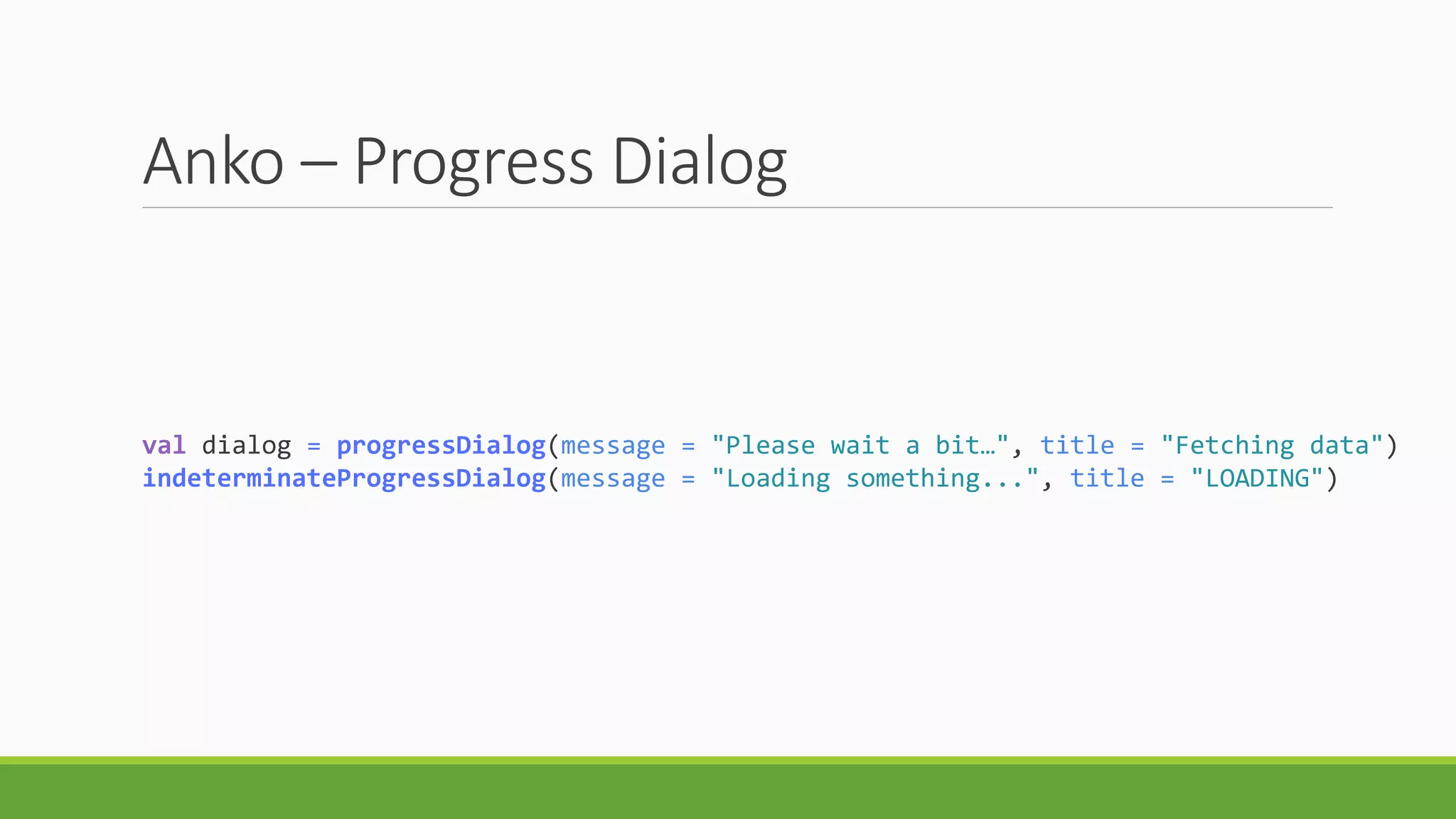 Anko – Progress Dialog

val dialog = progressDialog(message = "Please wait a bit…", title = "Fetching data")
indeterminateProgressDialog(message = "Loading something...", title = "LOADING")